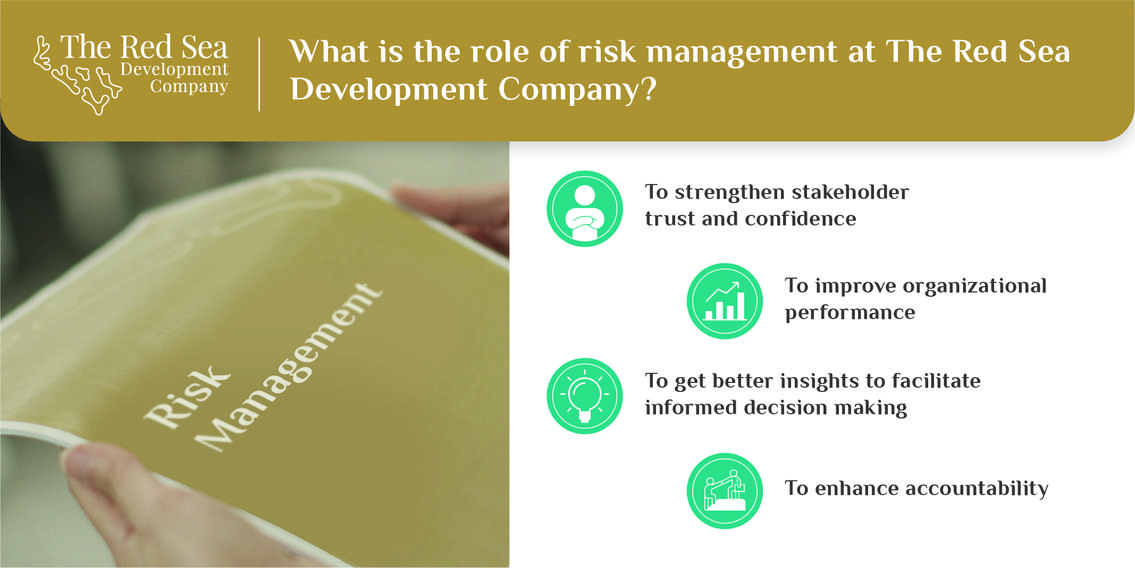 The Red Sea
Development
Company

What is the role of risk management at The Red Sea Development Company?

Risk
Management

To strengthen stakeholder trust and confidence

To improve organizational performance

To get better insights to facilitate informed decision making

To enhance accountability